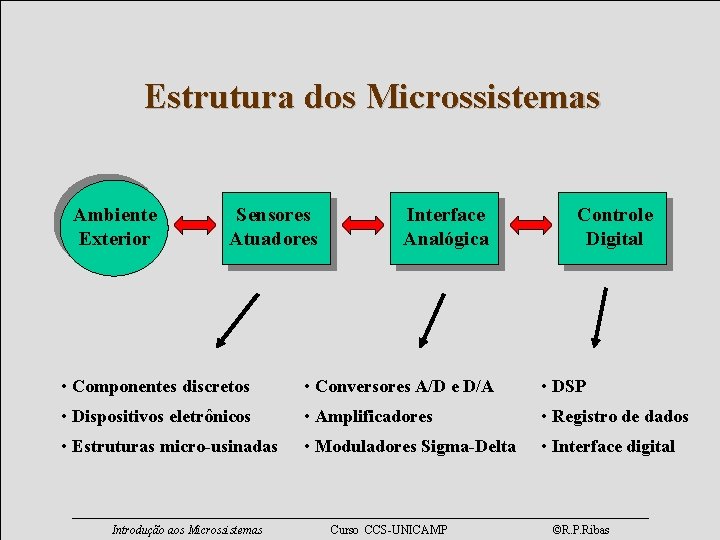 Estrutura dos Microssistemas

Ambiente Exterior

Sensores Atuadores

Interface Analógica

Controle Digital

• Componentes discretos
• Dispositivos eletrônicos
• Estruturas micro-usinadas

• Conversores A/D e D/A
• Amplificadores
• Moduladores Sigma-Delta

• DSP
• Registro de dados
• Interface digital

Introdução aos Microssistemas Curso CCS-UNICAMP ©R.P.Ribas